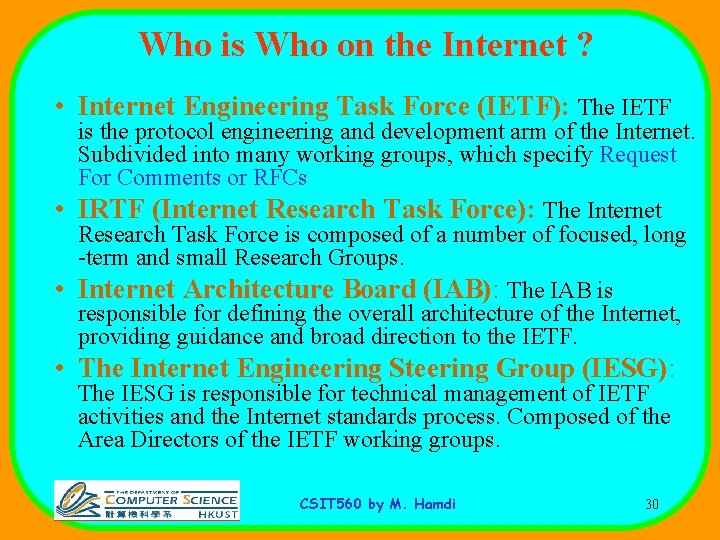 Who is Who on the Internet ?

• Internet Engineering Task Force (IETF): The IETF is the protocol engineering and development arm of the Internet. Subdivided into many working groups, which specify Request For Comments or RFCs

• IRTF (Internet Research Task Force): The Internet Research Task Force is composed of a number of focused, long -term and small Research Groups.

• Internet Architecture Board (IAB): The IAB is responsible for defining the overall architecture of the Internet, providing guidance and broad direction to the IETF.

• The Internet Engineering Steering Group (IESG): The IESG is responsible for technical management of IETF activities and the Internet standards process. Composed of the Area Directors of the IETF working groups.

THE DEPARTMENT OF COMPUTER SCIENCE 計算機科學系 HKUST

CSIT560 by M. Hamdi

30